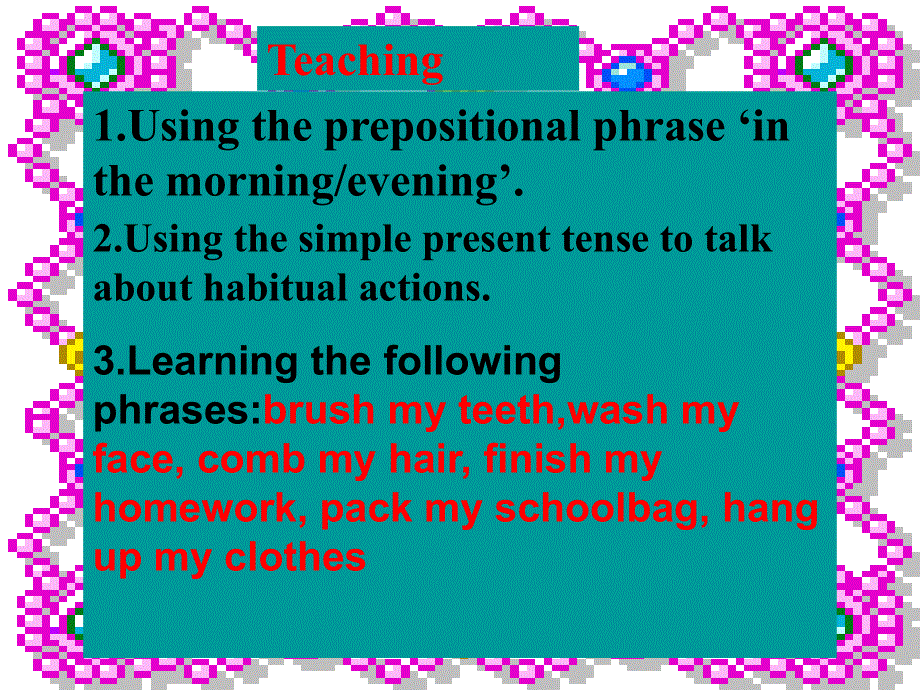 Teaching

1.Using the prepositional phrase ‘in the morning/evening’.

2.Using the simple present tense to talk about habitual actions.

3.Learning the following phrases:brush my teeth,wash my face, comb my hair, finish my homework, pack my schoolbag, hang up my clothes